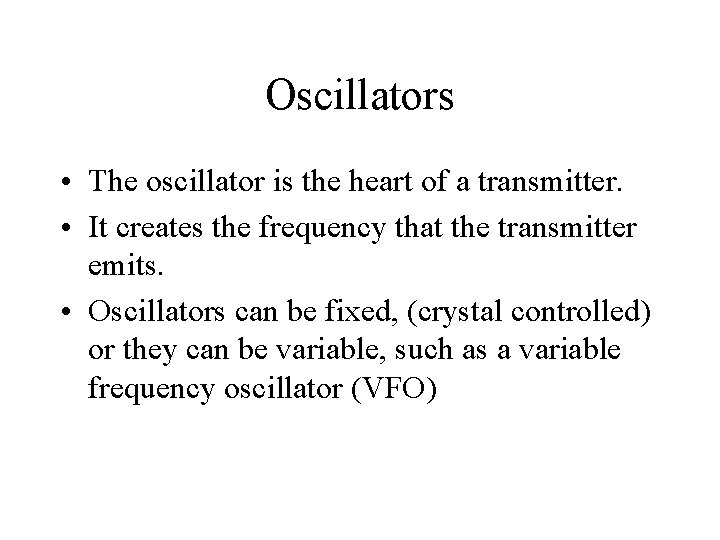 Oscillators

• The oscillator is the heart of a transmitter.
• It creates the frequency that the transmitter emits.
• Oscillators can be fixed, (crystal controlled) or they can be variable, such as a variable frequency oscillator (VFO)